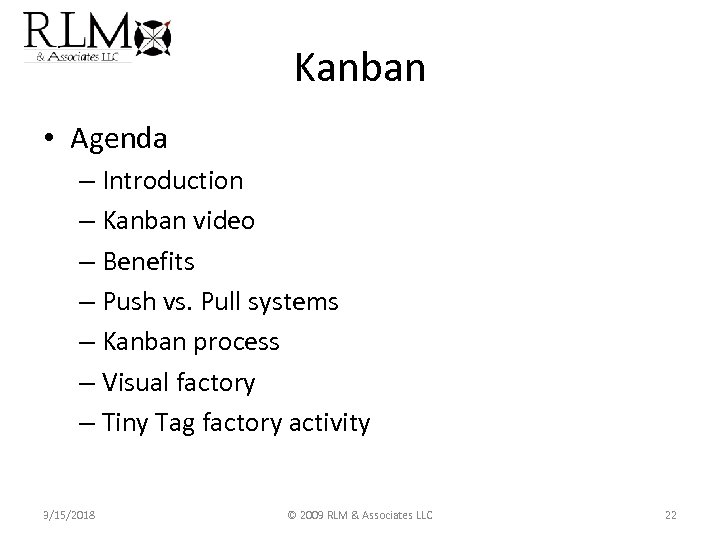 RLM
& Associates LLC

Kanban

• Agenda
– Introduction
– Kanban video
– Benefits
– Push vs. Pull systems
– Kanban process
– Visual factory
– Tiny Tag factory activity

3/15/2018 © 2009 RLM & Associates LLC 22